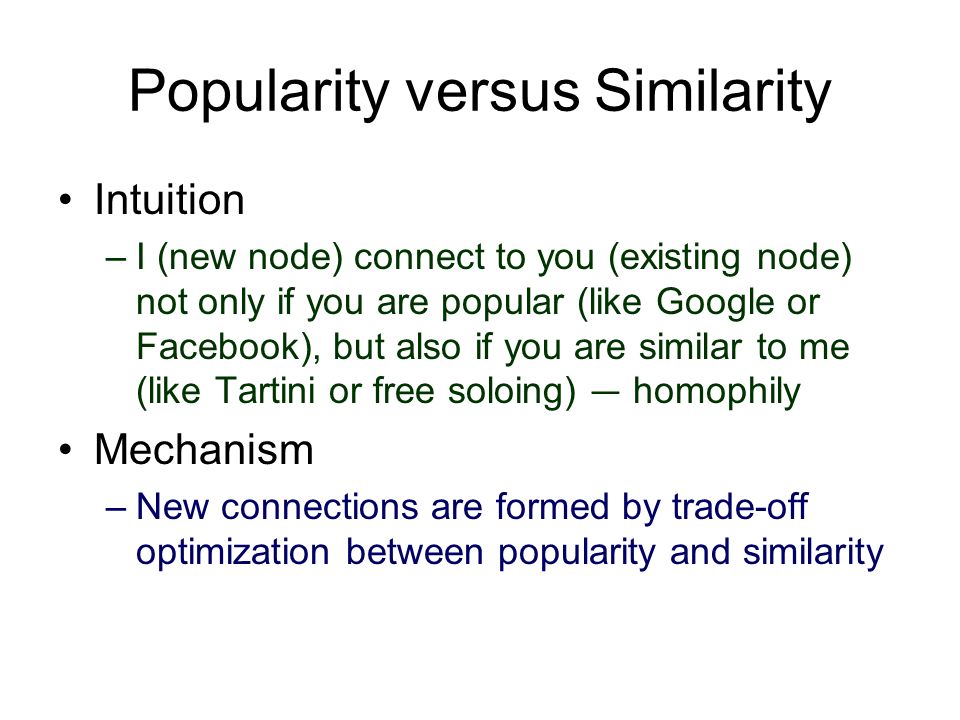 Popularity versus Similarity

• Intuition
– I (new node) connect to you (existing node) not only if you are popular (like Google or Facebook), but also if you are similar to me (like Tartini or free soloing) — homophily

• Mechanism
– New connections are formed by trade-off optimization between popularity and similarity